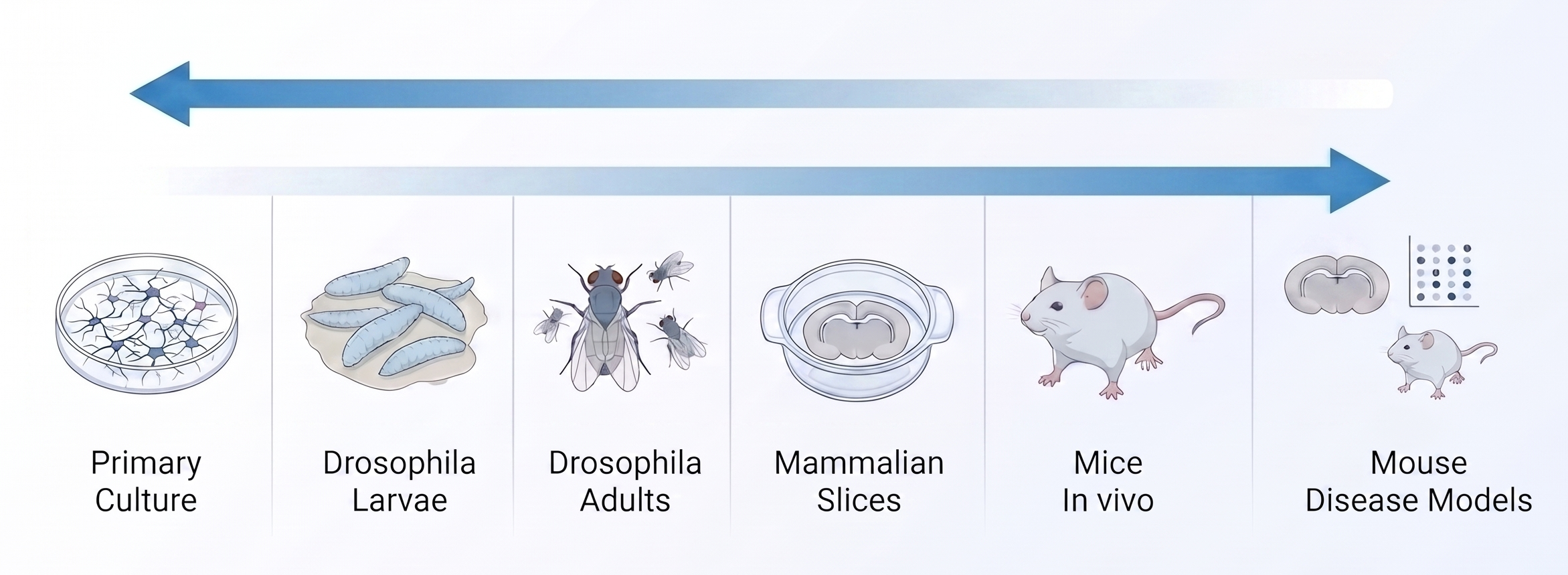 Primary Culture

Drosophila Larvae

Drosophila Adults

Mammalian Slices

Mice In vivo

Mouse Disease Models